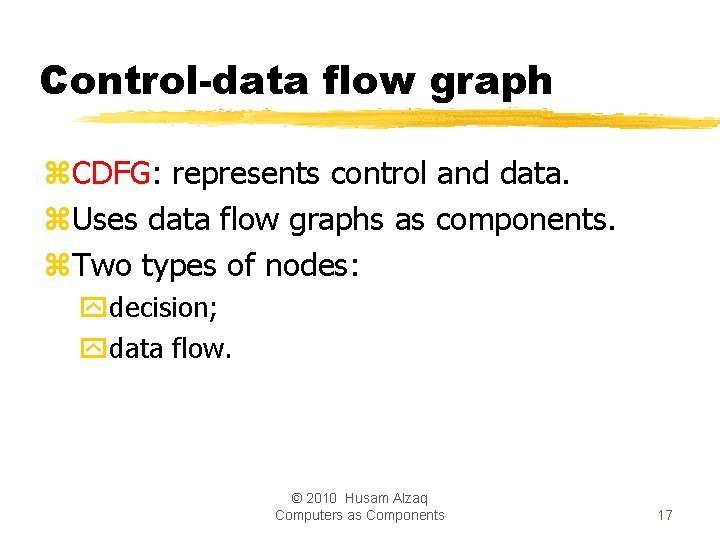 Control-data flow graph

CDFG: represents control and data.

Uses data flow graphs as components.

Two types of nodes:

decision;

data flow.

© 2010 Husam Alzaq
Computers as Components

17